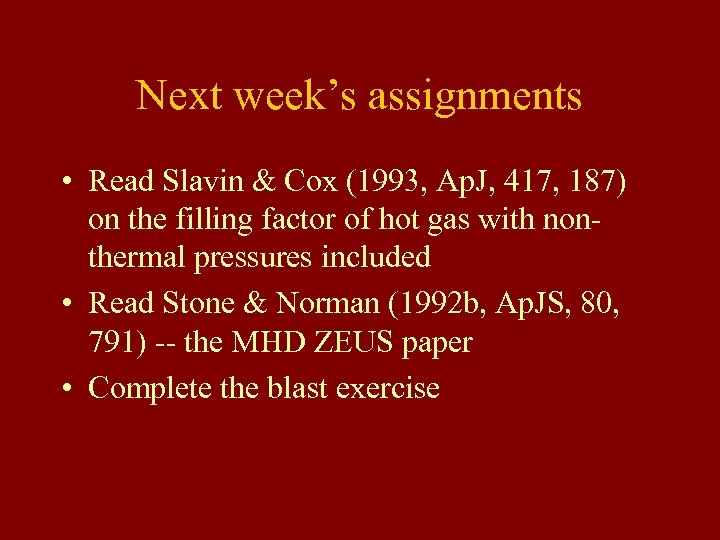 Next week's assignments

• Read Slavin & Cox (1993, ApJ, 417, 187) on the filling factor of hot gas with non-thermal pressures included

• Read Stone & Norman (1992b, ApJS, 80, 791) -- the MHD ZEUS paper

• Complete the blast exercise